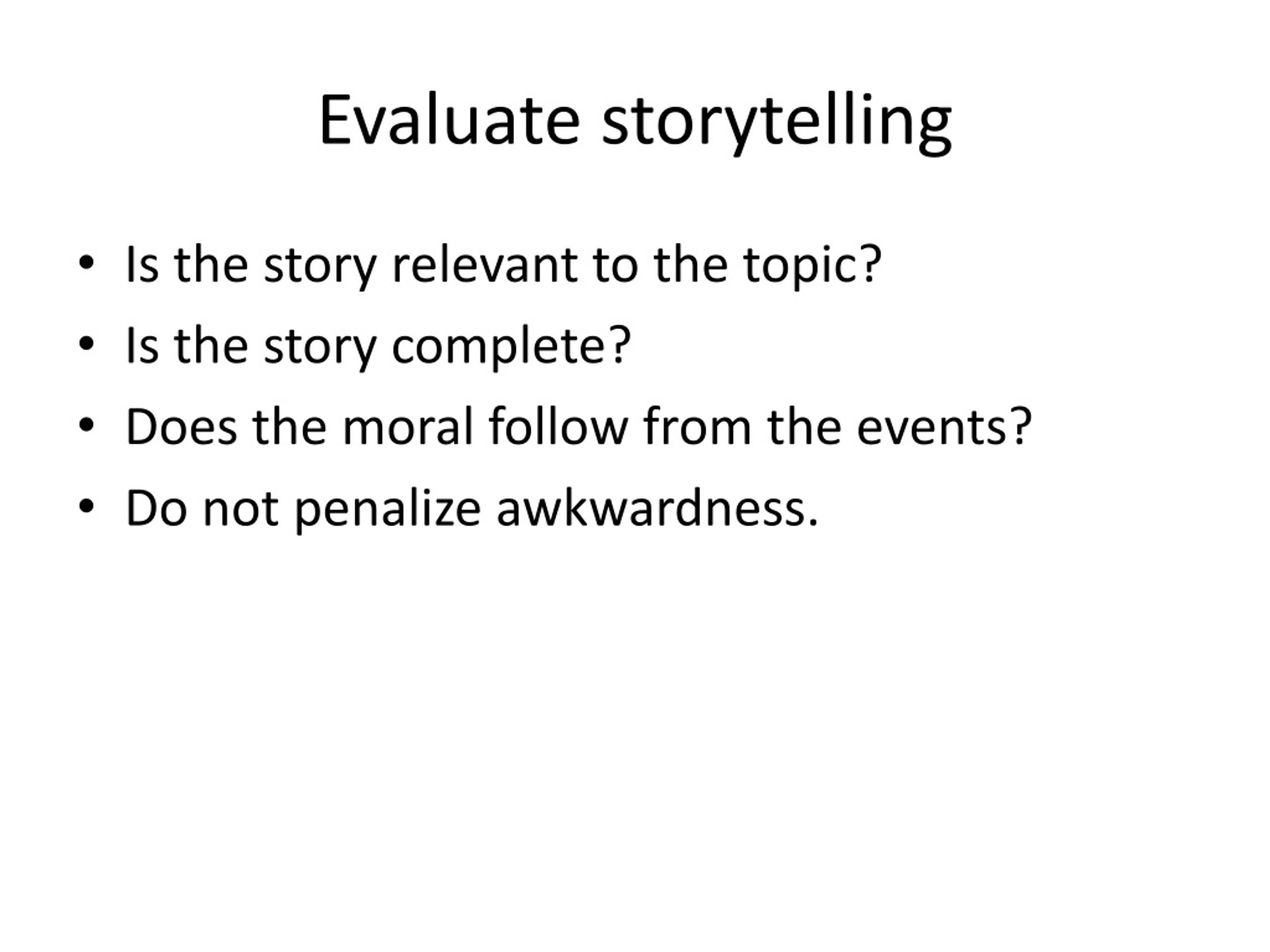 Evaluate storytelling

• Is the story relevant to the topic?
• Is the story complete?
• Does the moral follow from the events?
• Do not penalize awkwardness.